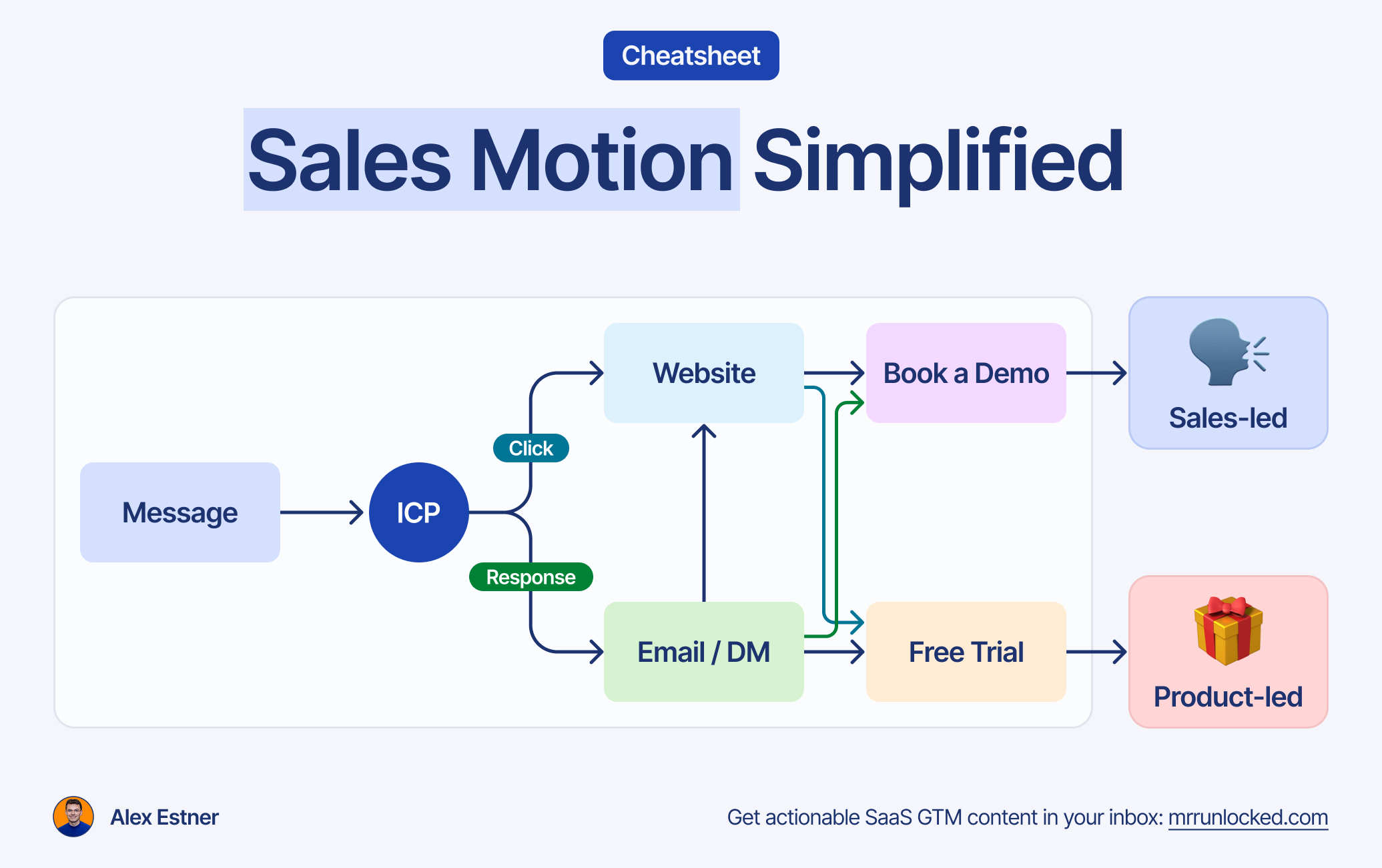 Cheatsheet

Sales Motion Simplified

Message

ICP

Click

Response

Website

Email / DM

Book a Demo

Free Trial

Sales-led

Product-led

Alex Estner

Get actionable SaaS GTM content in your inbox: mrrunlocked.com